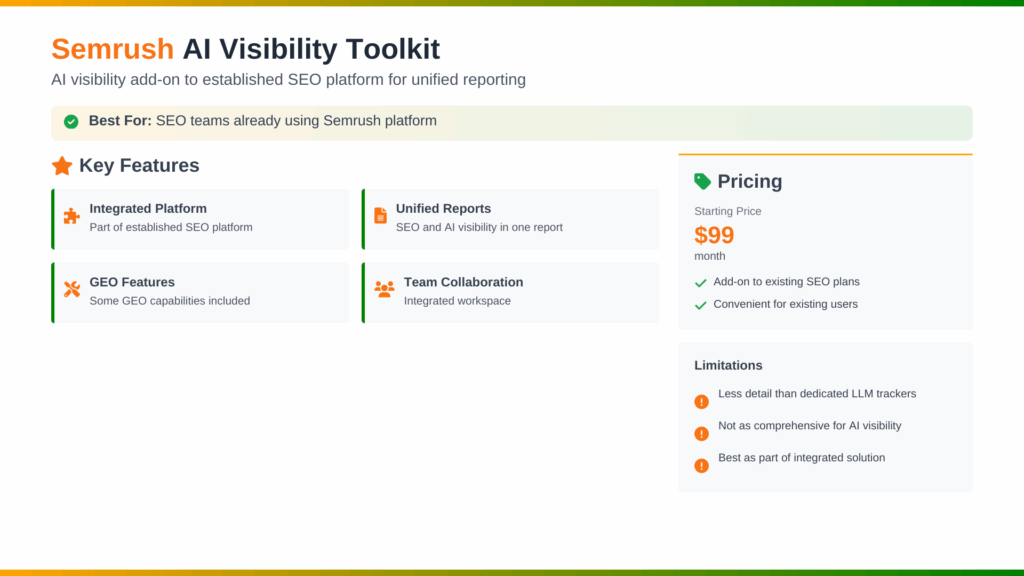 Semrush AI Visibility Toolkit

AI visibility add-on to established SEO platform for unified reporting

Best For: SEO teams already using Semrush platform

Key Features

Integrated Platform
Part of established SEO platform

Unified Reports
SEO and AI visibility in one report

GEO Features
Some GEO capabilities included

Team Collaboration
Integrated workspace

Pricing

Starting Price
$99
month

Add-on to existing SEO plans
Convenient for existing users

Limitations

Less detail than dedicated LLM trackers
Not as comprehensive for AI visibility
Best as part of integrated solution